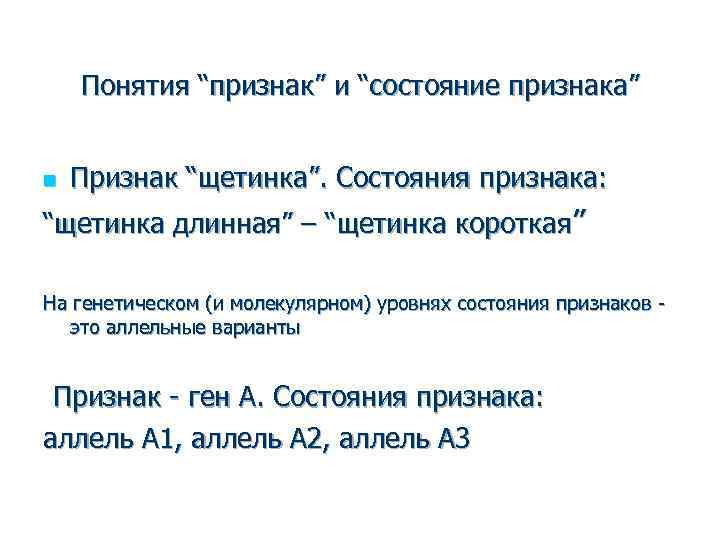 Понятия “признак” и “состояние признака”

Признак “щетинка”. Состояния признака: “щетинка длинная” – “щетинка короткая”

На генетическом (и молекулярном) уровнях состояния признаков - это аллельные варианты

Признак - ген А. Состояния признака: аллель А1, аллель А2, аллель А3